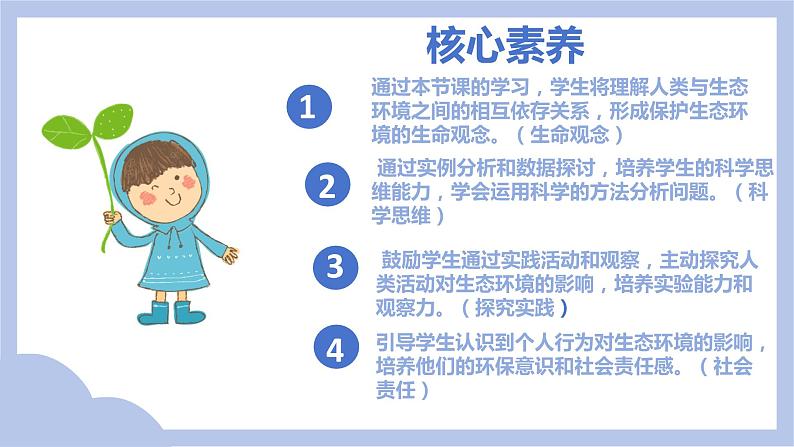 核心素养

1 通过本节课的学习，学生将理解人类与生态环境之间的相互依存关系，形成保护生态环境的生命观念。（生命观念）

2 通过实例分析和数据探讨，培养学生的科学思维能力，学会运用科学的方法分析问题。（科学思维）

3 鼓励学生通过实践活动和观察，主动探究人类活动对生态环境的影响，培养实验能力和观察力。（探究实践）

4 引导学生认识到个人行为对生态环境的影响，培养他们的环保意识和社会责任感。（社会责任）